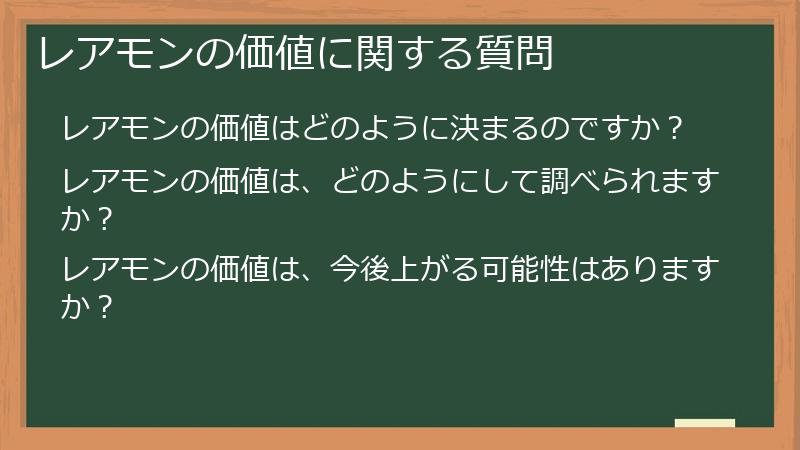 レアモンの価値に関する質問

レアモンの価値はどのように決まるのですか？

レアモンの価値は、どのようにして調べられますか？

レアモンの価値は、今後上がる可能性はありますか？